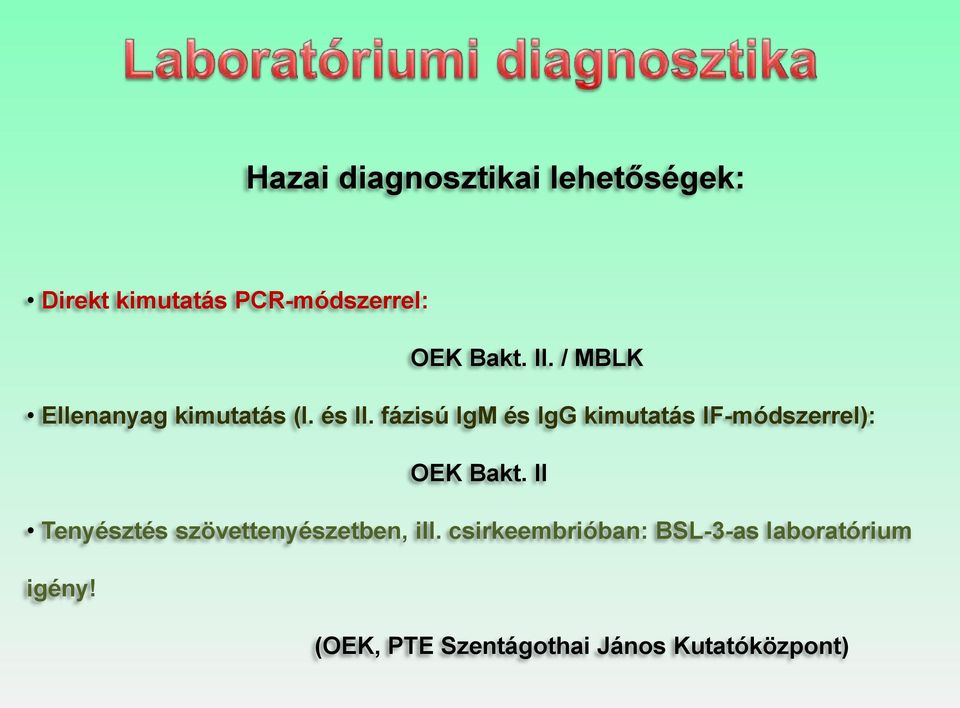 Laboratóriumi diagnosztika

Hazai diagnosztikai lehetőségek:

• Direkt kimutatás PCR-módszerrel:

OEK Bakt. II. / MBLK

• Ellenanyag kimutatás (I. és II. fázisú IgM és IgG kimutatás IF-módszerrel):

OEK Bakt. II

• Tenyésztés szövettenyészetben, ill. csirkeembrióban: BSL-3-as laboratórium igény!

(OEK, PTE Szentágothai János Kutatóközpont)